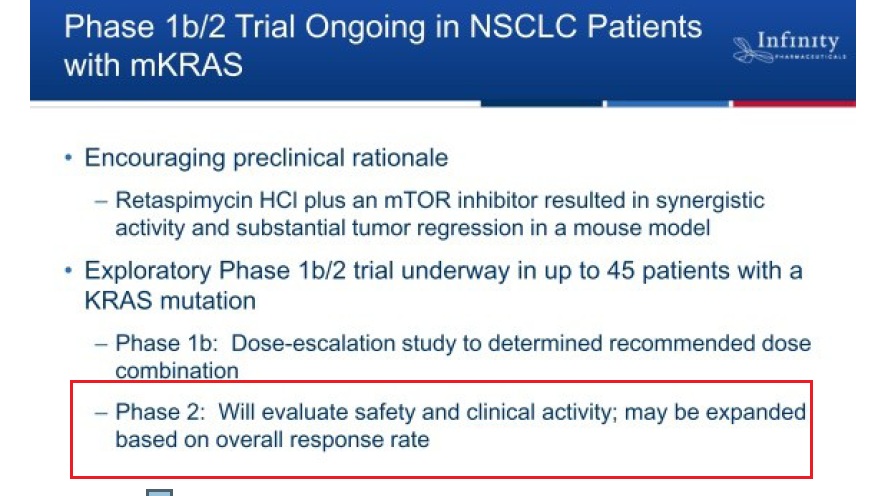 Phase 1b/2 Trial Ongoing in NSCLC Patients with mKRAS

Infinity
PHARMACEUTICALS

• Encouraging preclinical rationale

– Retaspimycin HCl plus an mTOR inhibitor resulted in synergistic activity and substantial tumor regression in a mouse model

• Exploratory Phase 1b/2 trial underway in up to 45 patients with a KRAS mutation

– Phase 1b: Dose-escalation study to determined recommended dose combination

– Phase 2: Will evaluate safety and clinical activity; may be expanded based on overall response rate